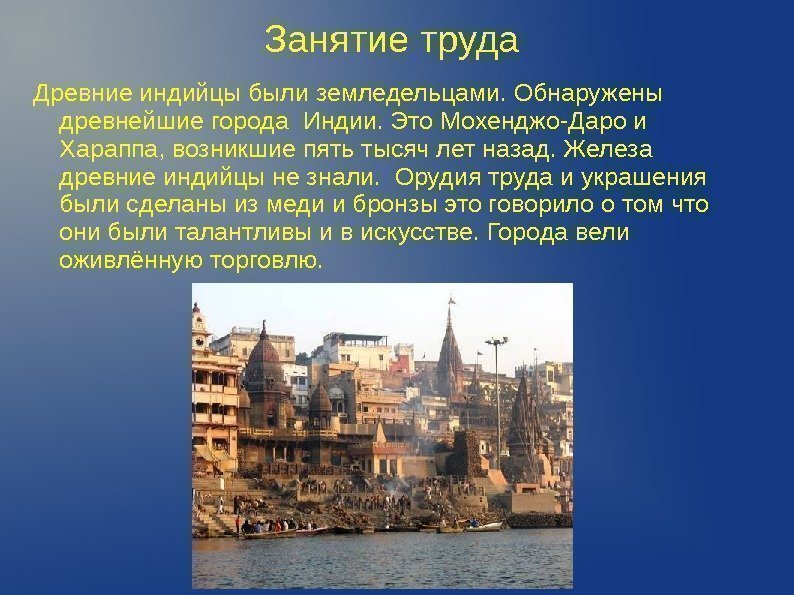 Занятие труда

Древние индийцы были земледельцами. Обнаружены древнейшие города Индии. Это Мохенджо-Даро и Хараппа, возникшие пять тысяч лет назад. Железа древние индийцы не знали. Орудия труда и украшения были сделаны из меди и бронзы это говорило о том что они были талантливы и в искусстве. Города вели оживлённую торговлю.